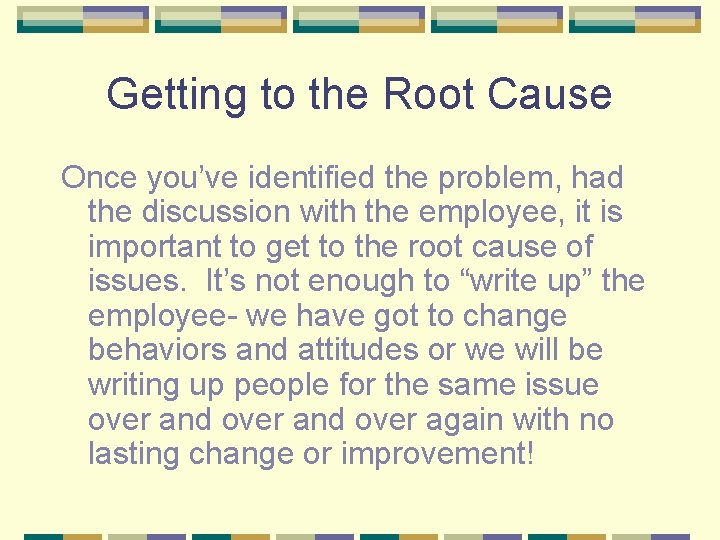 Getting to the Root Cause

Once you’ve identified the problem, had the discussion with the employee, it is important to get to the root cause of issues.  It’s not enough to “write up” the employee- we have got to change behaviors and attitudes or we will be writing up people for the same issue over and over and over again with no lasting change or improvement!